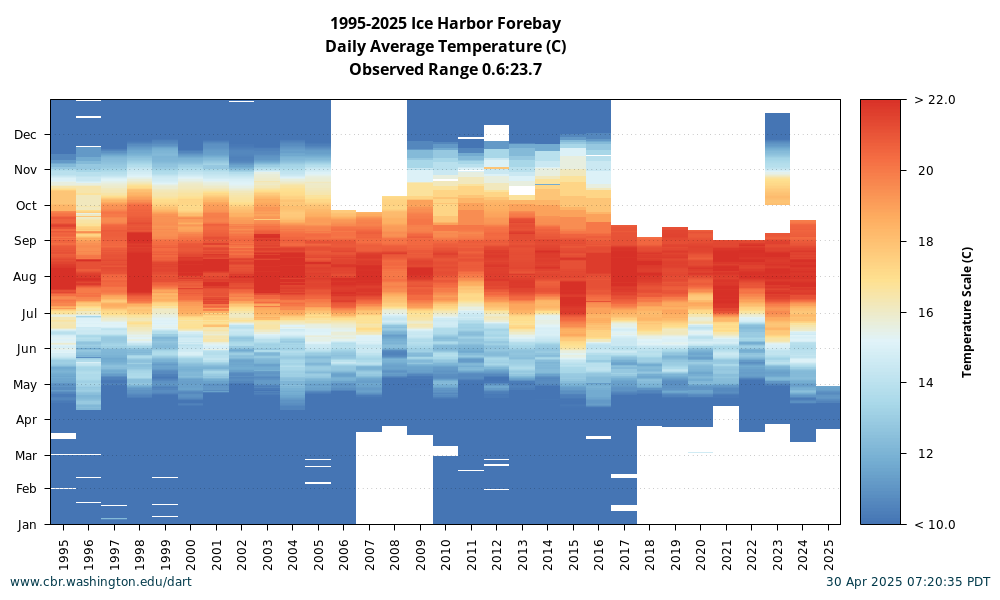 1995-2025 Ice Harbor Forebay
Daily Average Temperature (C)
Observed Range 0.6:23.7

Dec
Nov
Oct
Sep
Aug
Jul
Jun
May
Apr
Mar
Feb
Jan

1995 1996 1997 1998 1999 2000 2001 2002 2003 2004 2005 2006 2007 2008 2009 2010 2011 2012 2013 2014 2015 2016 2017 2018 2019 2020 2021 2022 2023 2024 2025

> 22.0
20
18
16
14
12
< 10.0
Temperature Scale (C)

www.cbr.washington.edu/dart
30 Apr 2025 07:20:35 PDT